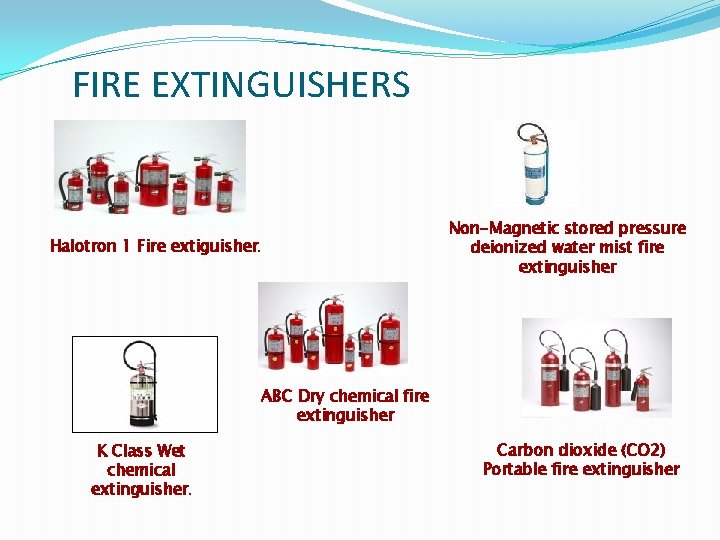 FIRE EXTINGUISHERS

Halotron 1 Fire extiguisher.

Non-Magnetic stored pressure deionized water mist fire extinguisher

ABC Dry chemical fire extinguisher

K Class Wet chemical extinguisher.

Carbon dioxide (CO2) Portable fire extinguisher